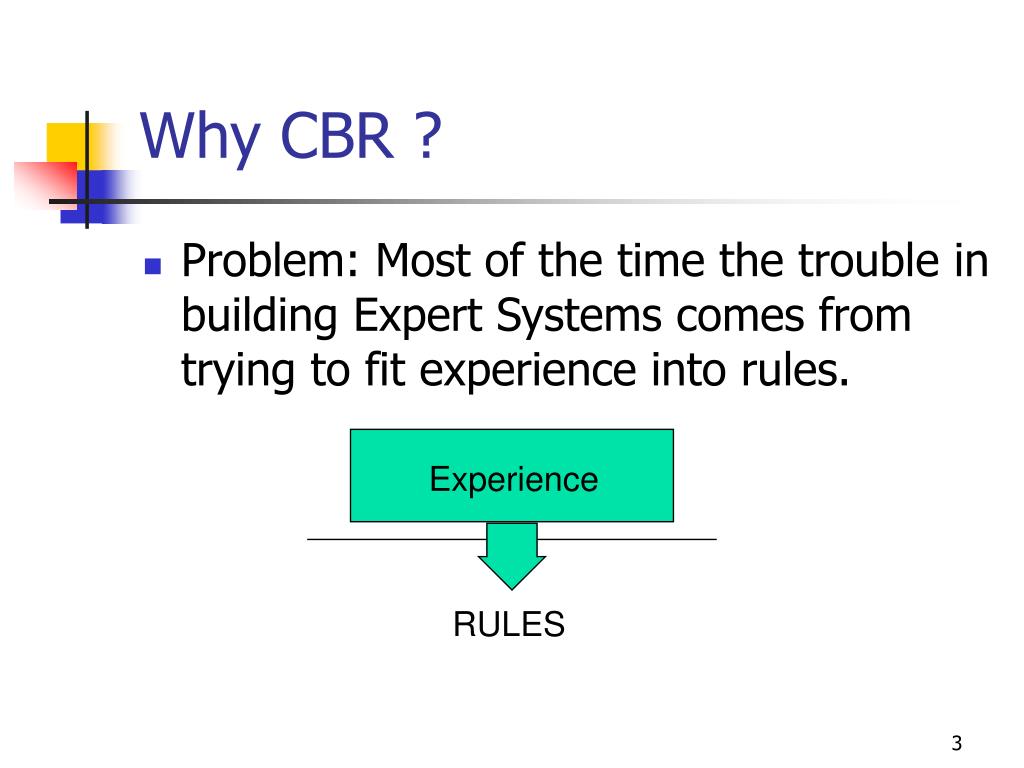 Why CBR ?

Problem: Most of the time the trouble in building Expert Systems comes from trying to fit experience into rules.

Experience

RULES

3